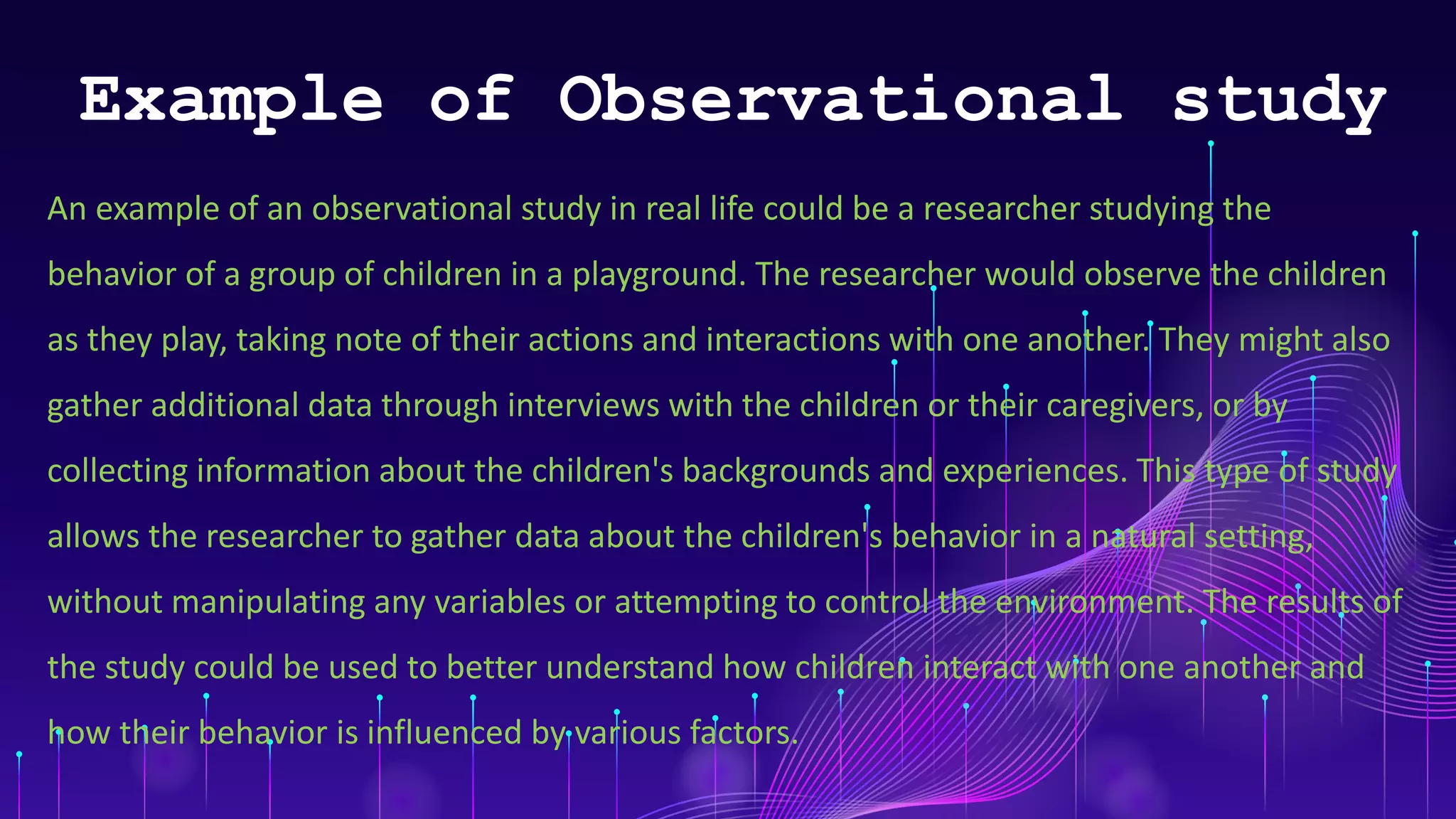 Example of Observational study

An example of an observational study in real life could be a researcher studying the behavior of a group of children in a playground. The researcher would observe the children as they play, taking note of their actions and interactions with one another. They might also gather additional data through interviews with the children or their caregivers, or by collecting information about the children's backgrounds and experiences. This type of study allows the researcher to gather data about the children's behavior in a natural setting, without manipulating any variables or attempting to control the environment. The results of the study could be used to better understand how children interact with one another and how their behavior is influenced by various factors.